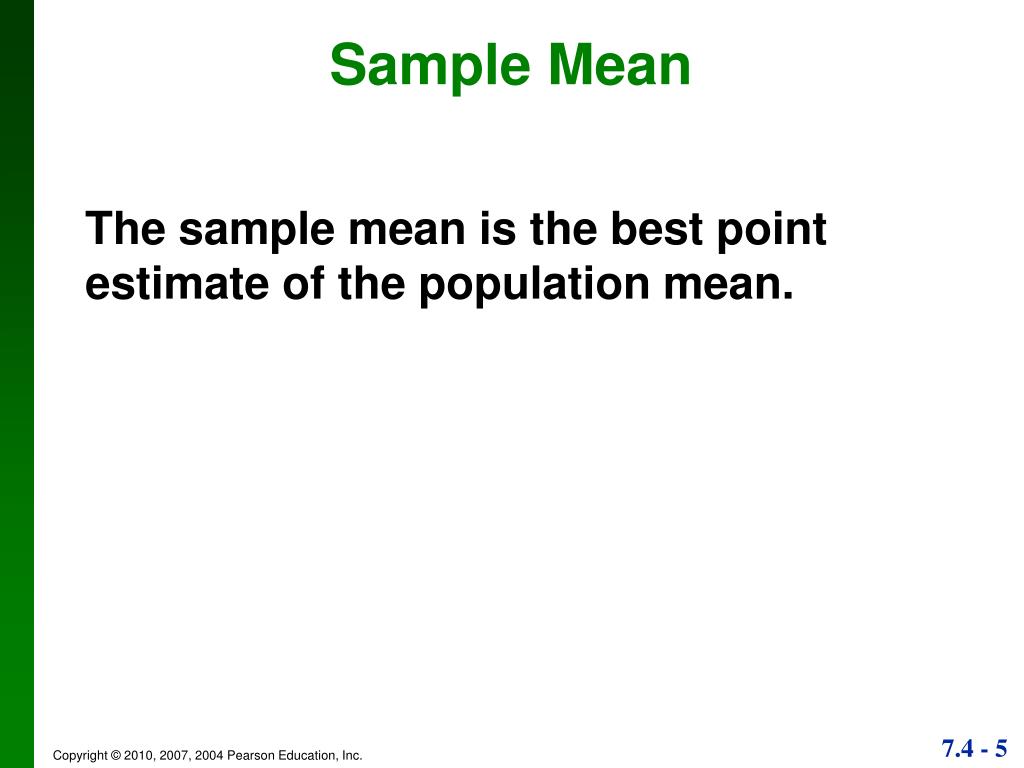 Sample Mean

The sample mean is the best point estimate of the population mean.

Copyright © 2010, 2007, 2004 Pearson Education, Inc.

7.4 - 5